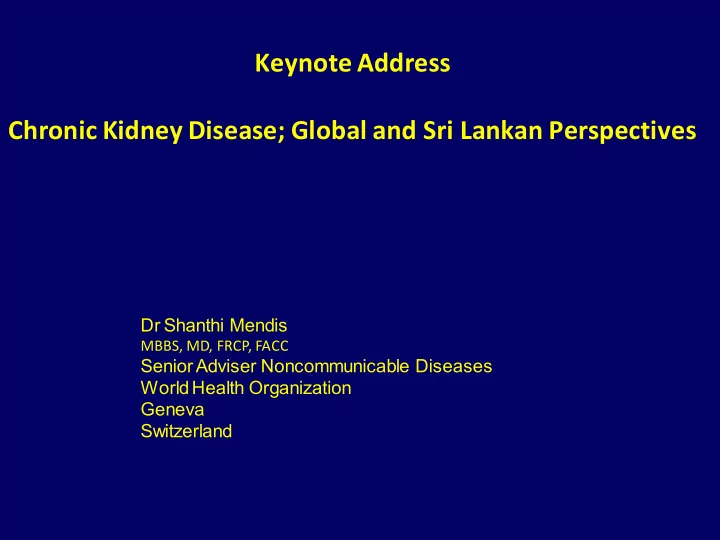 Keynote Address

Chronic Kidney Disease; Global and Sri Lankan Perspectives

Dr Shanthi Mendis
MBBS, MD, FRCP, FACC
Senior Adviser Noncommunicable Diseases
World Health Organization
Geneva
Switzerland